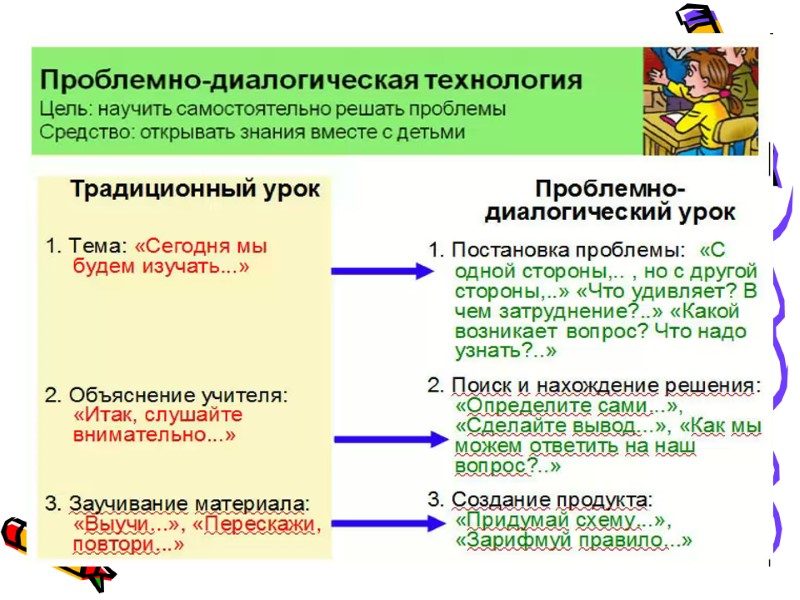 Проблемно-диалогическая технология
Цель: научить самостоятельно решать проблемы
Средство: открывать знания вместе с детьми

Традиционный урок

1. Тема: «Сегодня мы будем изучать...»

2. Объяснение учителя: «Итак, слушайте внимательно...»

3. Заучивание материала: «Выучи...», «Перескажи, повтори...»

Проблемно-диалогический урок

1. Постановка проблемы: «С одной стороны,.. , но с другой стороны,..» «Что удивляет? В чем затруднение?..» «Какой возникает вопрос? Что надо узнать?..»

2. Поиск и нахождение решения: «Определите сами...», «Сделайте вывод...», «Как мы можем ответить на наш вопрос?..»

3. Создание продукта: «Придумай схему...», «Зарифмуй правило...»